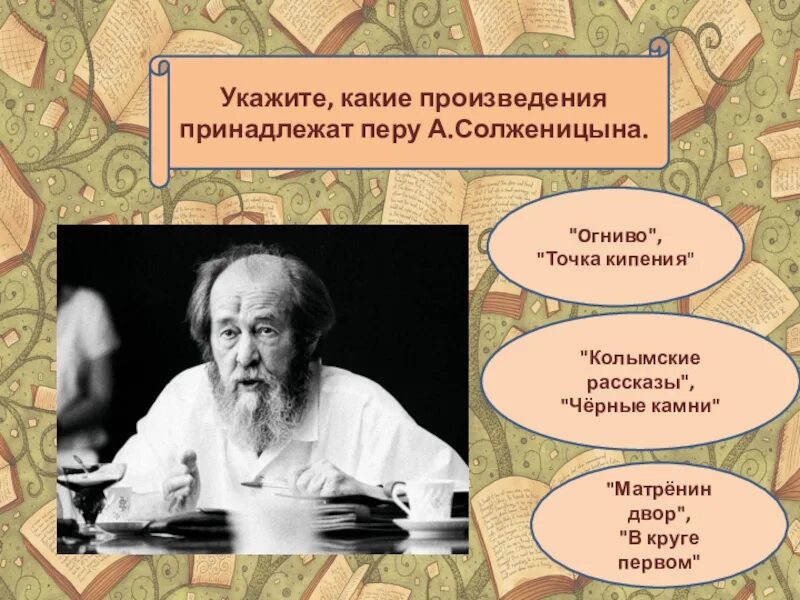 Укажите, какие произведения принадлежат перу А.Солженицына.

"Огниво", "Точка кипения"

"Колымские рассказы", "Чёрные камни"

"Матрёнин двор", "В круге первом"